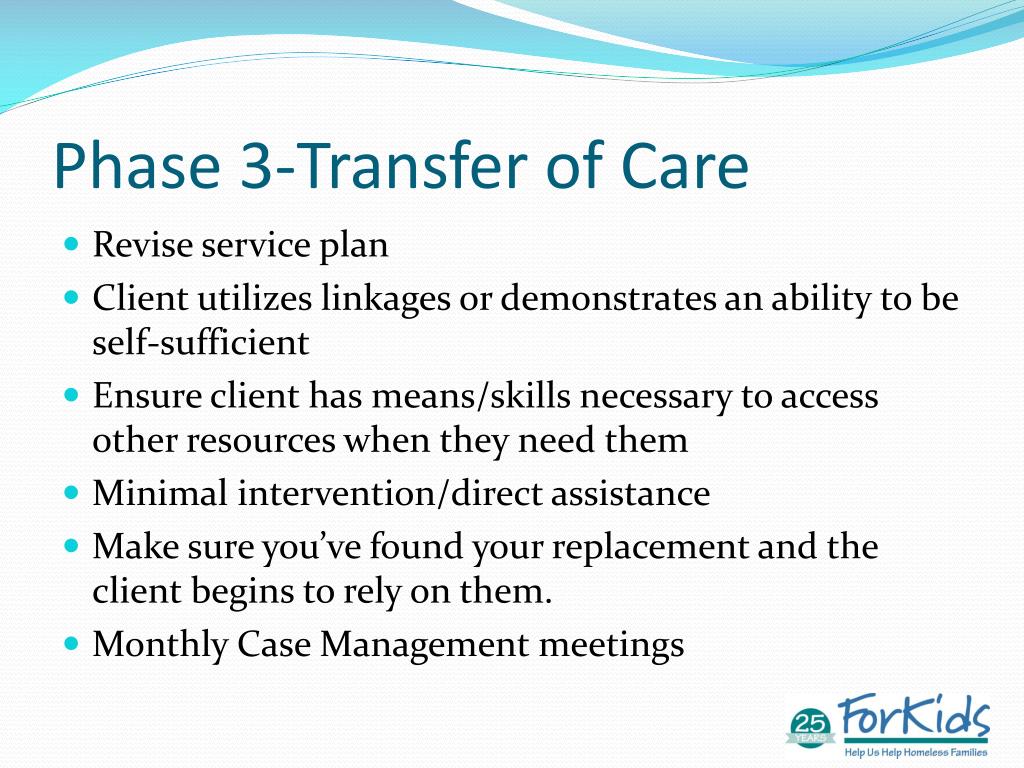 Phase 3-Transfer of Care

- Revise service plan
- Client utilizes linkages or demonstrates an ability to be self-sufficient
- Ensure client has means/skills necessary to access other resources when they need them
- Minimal intervention/direct assistance
- Make sure you've found your replacement and the client begins to rely on them.
- Monthly Case Management meetings

25 YEARS ForKids
Help Us Help Homeless Families